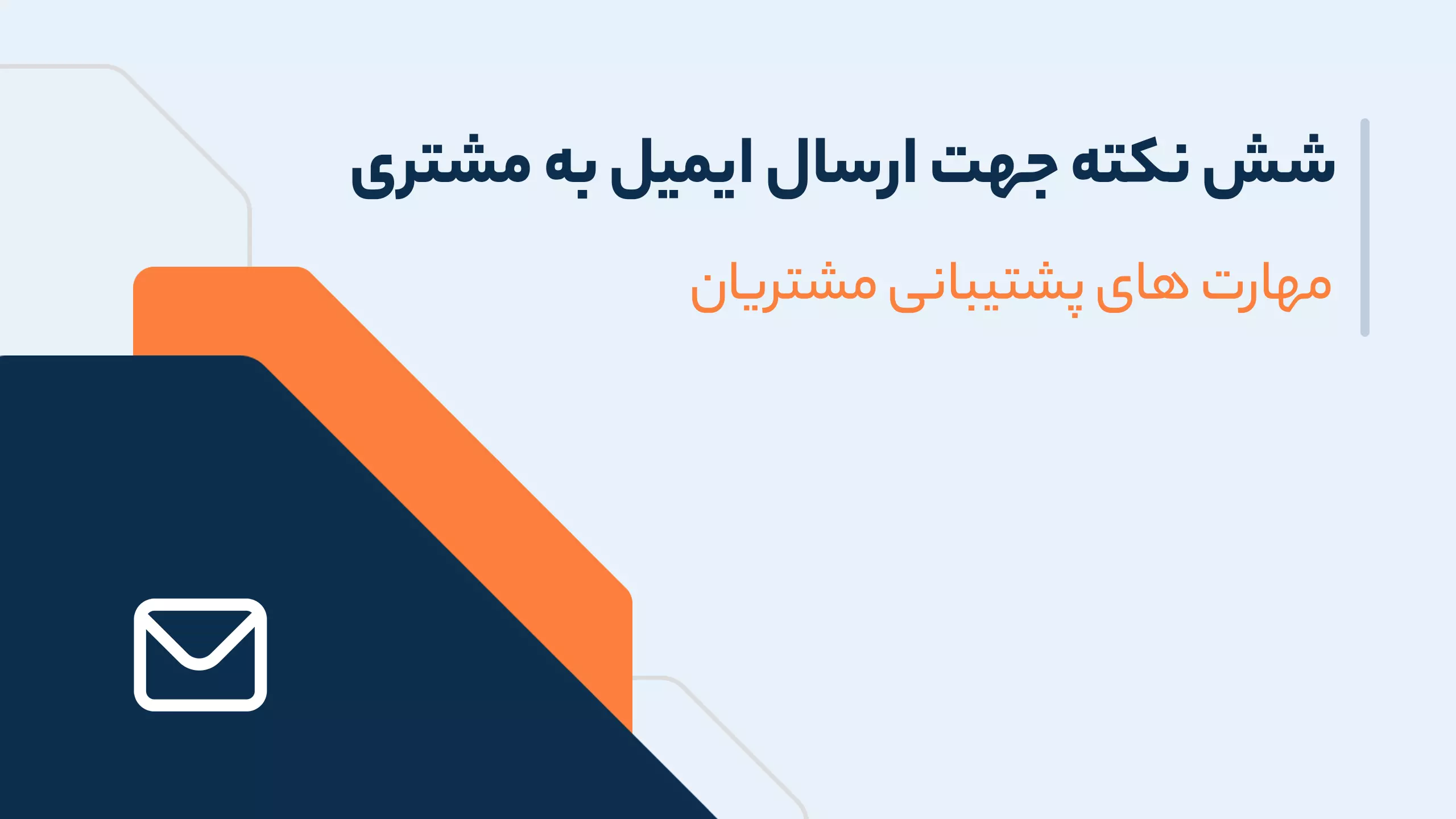 شش نکته جهت ارسال ایمیل به مشتری

مهارت های پشتیبانی مشتریان